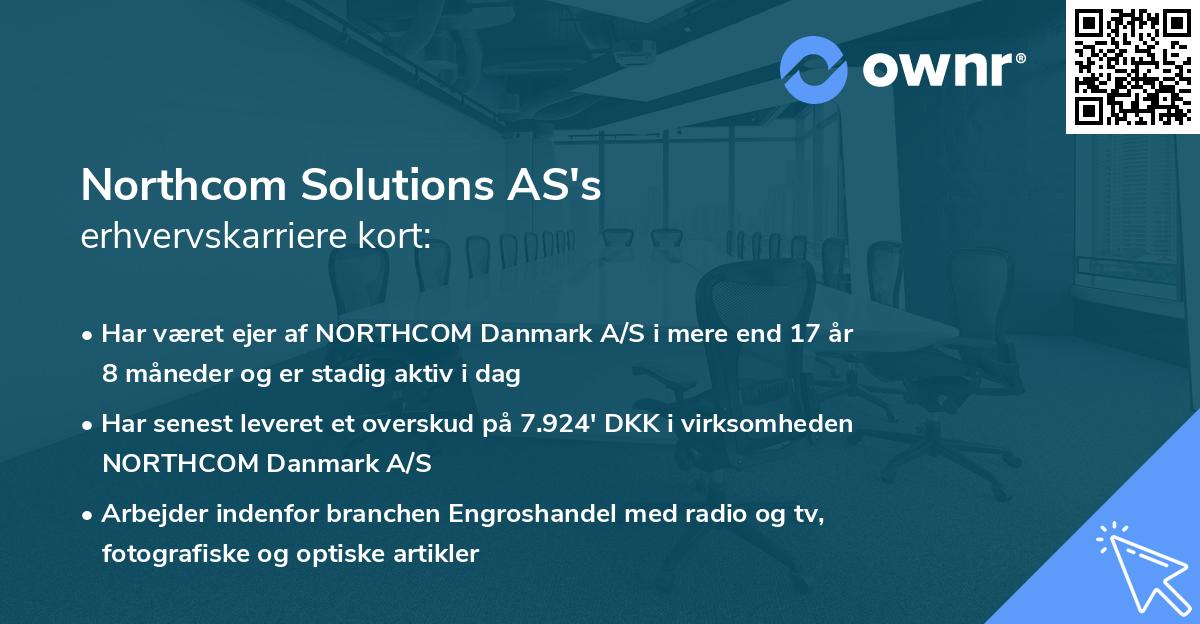 ownr®

Northcom Solutions AS's
erhvervskarriere kort:

• Har været ejer af NORTHCOM Danmark A/S i mere end 17 år 8 måneder og er stadig aktiv i dag

• Har senest leveret et overskud på 7.924' DKK i virksomheden NORTHCOM Danmark A/S

• Arbejder indenfor branchen Engroshandel med radio og tv, fotografiske og optiske artikler